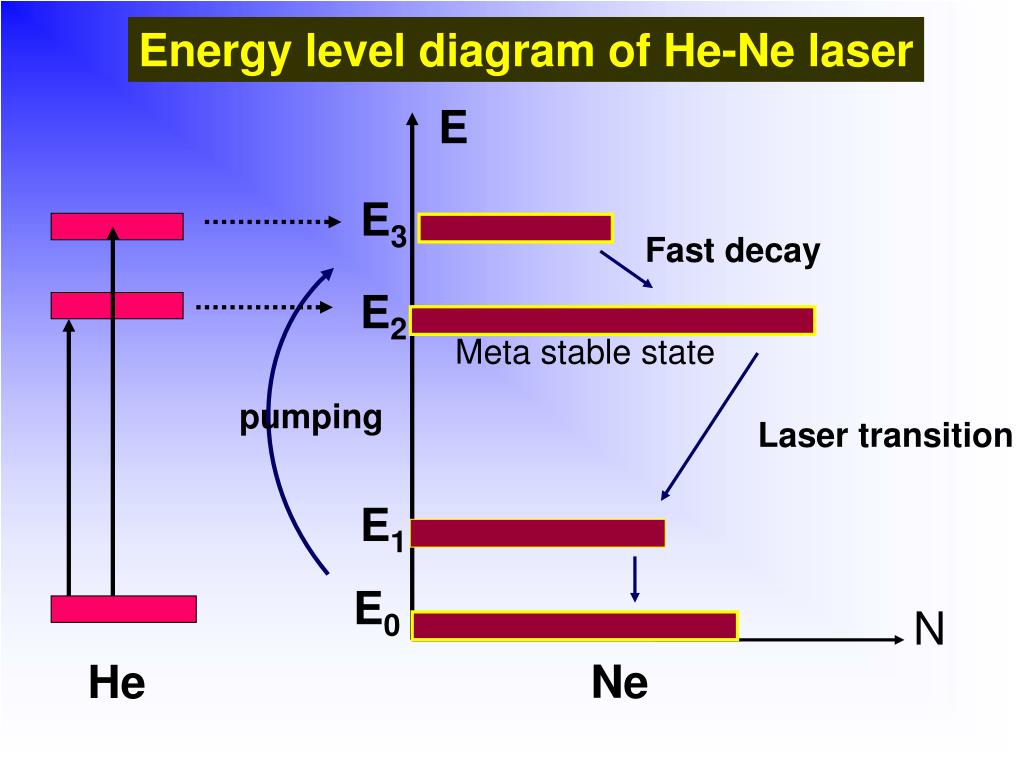 Energy level diagram of He-Ne laser

E

$E_3$

Fast decay

$E_2$

Meta stable state

pumping

Laser transition

$E_1$

$E_0$

N

He

Ne